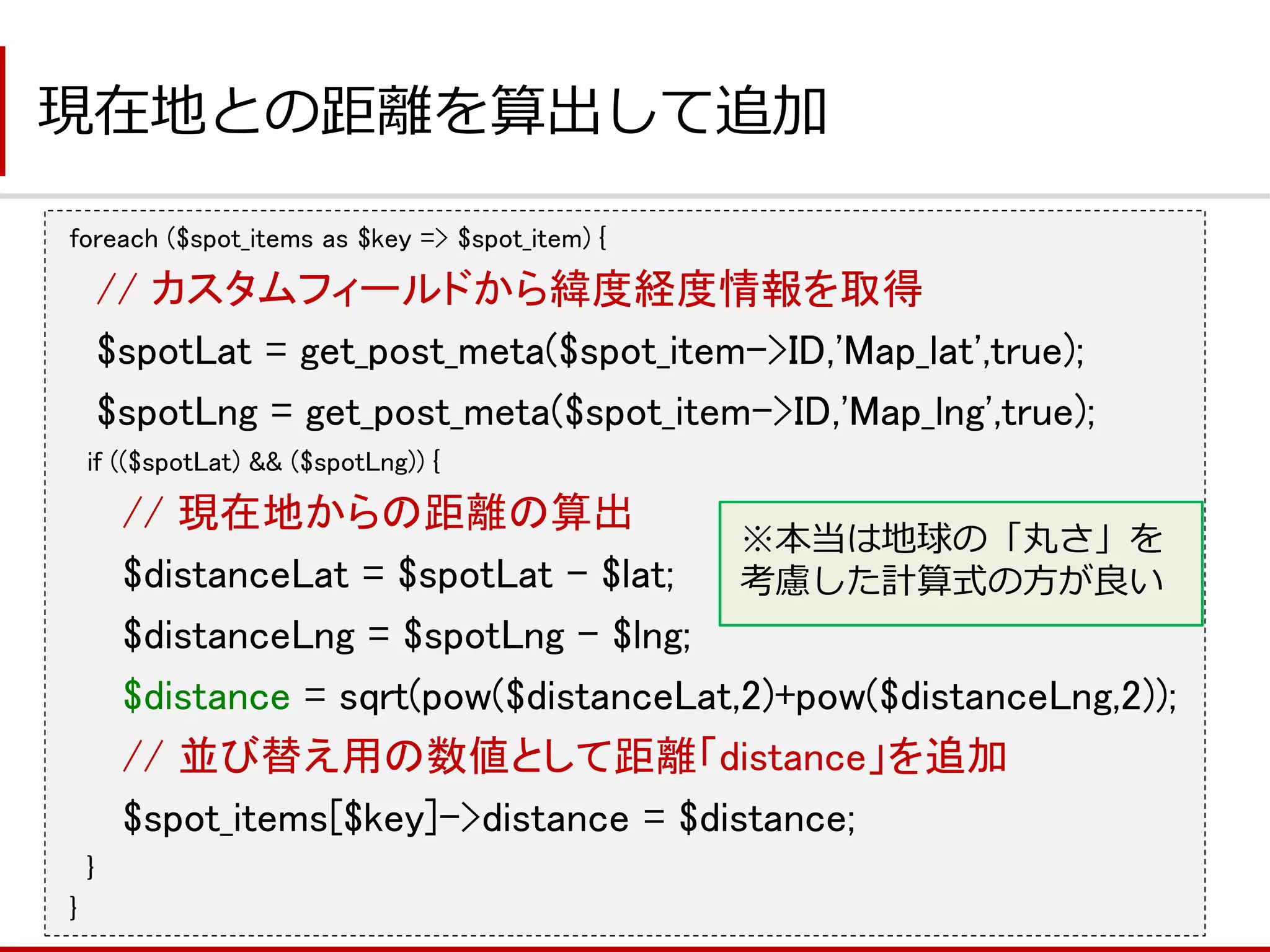 現在地との距離を算出して追加

foreach ($spot_items as $key => $spot_item) {
// カスタムフィールドから緯度経度情報を取得
$spotLat = get_post_meta($spot_item->ID,'Map_lat',true);
$spotLng = get_post_meta($spot_item->ID,'Map_lng',true);
if (($spotLat) && ($spotLng)) {
// 現在地からの距離の算出
$distanceLat = $spotLat - $lat;
$distanceLng = $spotLng - $lng;
$distance = sqrt(pow($distanceLat,2)+pow($distanceLng,2));
// 並び替え用の数値として距離「distance」を追加
$spot_items[$key]->distance = $distance;
}
}

※本当は地球の「丸さ」を考慮した計算式の方が良い